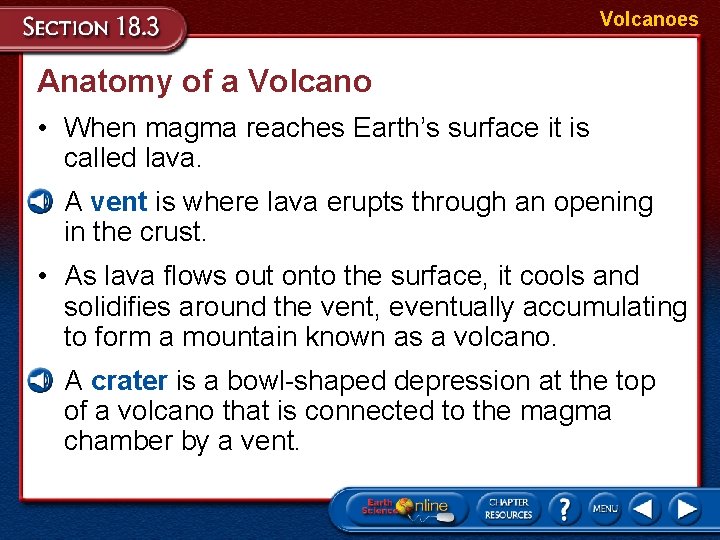 SECTION 18.3

Volcanoes

Anatomy of a Volcano

• When magma reaches Earth's surface it is called lava.

A vent is where lava erupts through an opening in the crust.

• As lava flows out onto the surface, it cools and solidifies around the vent, eventually accumulating to form a mountain known as a volcano.

A crater is a bowl-shaped depression at the top of a volcano that is connected to the magma chamber by a vent.

Earth Science Online

CHAPTER RESOURCES

?

MENU